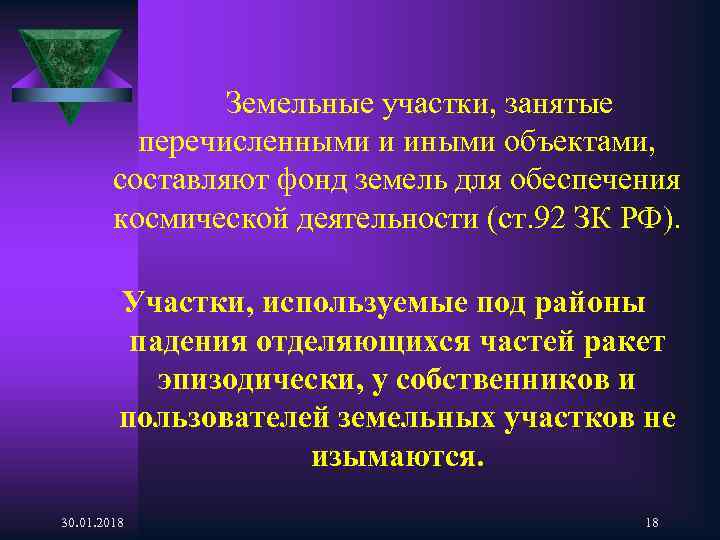 Земельные участки, занятые перечисленными и иными объектами, составляют фонд земель для обеспечения космической деятельности (ст.92 ЗК РФ).

Участки, используемые под районы падения отделяющихся частей ракет эпизодически, у собственников и пользователей земельных участков не изымаются.

30.01.2018

18